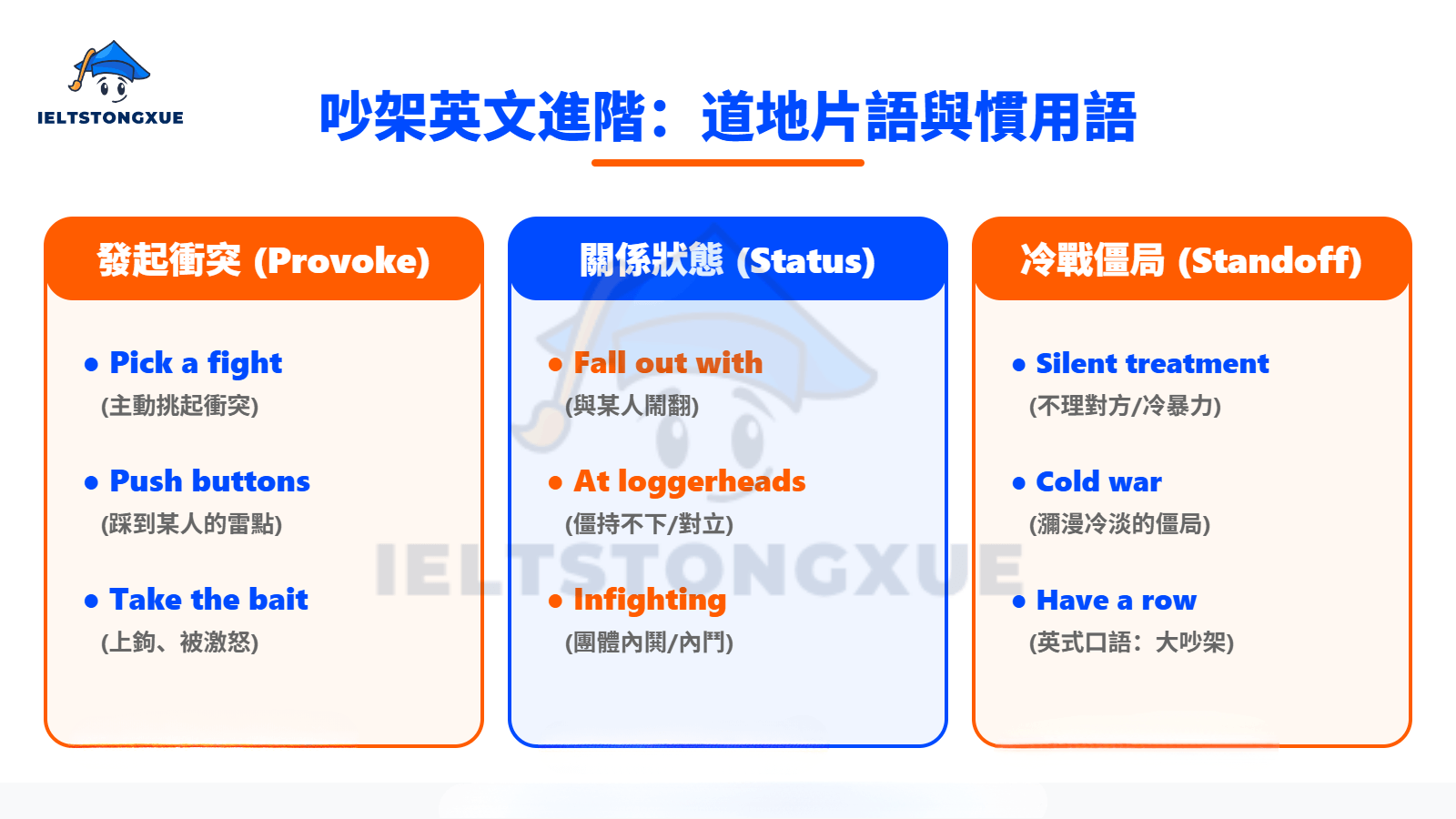 IELTSTONGXUE

吵架英文進階：道地片語與慣用語

發起衝突 (Provoke)

• Pick a fight
(主動挑起衝突)

• Push buttons
(踩到某人的雷點)

• Take the bait
(上鉤、被激怒)

關係狀態 (Status)

• Fall out with
(與某人鬧翻)

• At loggerheads
(僵持不下/對立)

• Infighting
(團體內鬨/內鬥)

冷戰僵局 (Standoff)

• Silent treatment
(不理對方/冷暴力)

• Cold war
(瀰漫冷淡的僵局)

• Have a row
(英式口語：大吵架)

IELTSTONGXUE